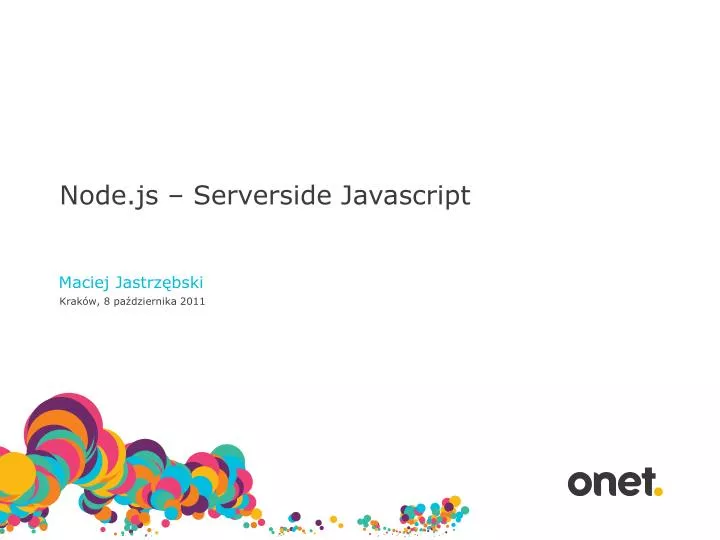 Node.js – Serverside Javascript

Maciej Jastrzębski

Kraków, 8 października 2011

onet.